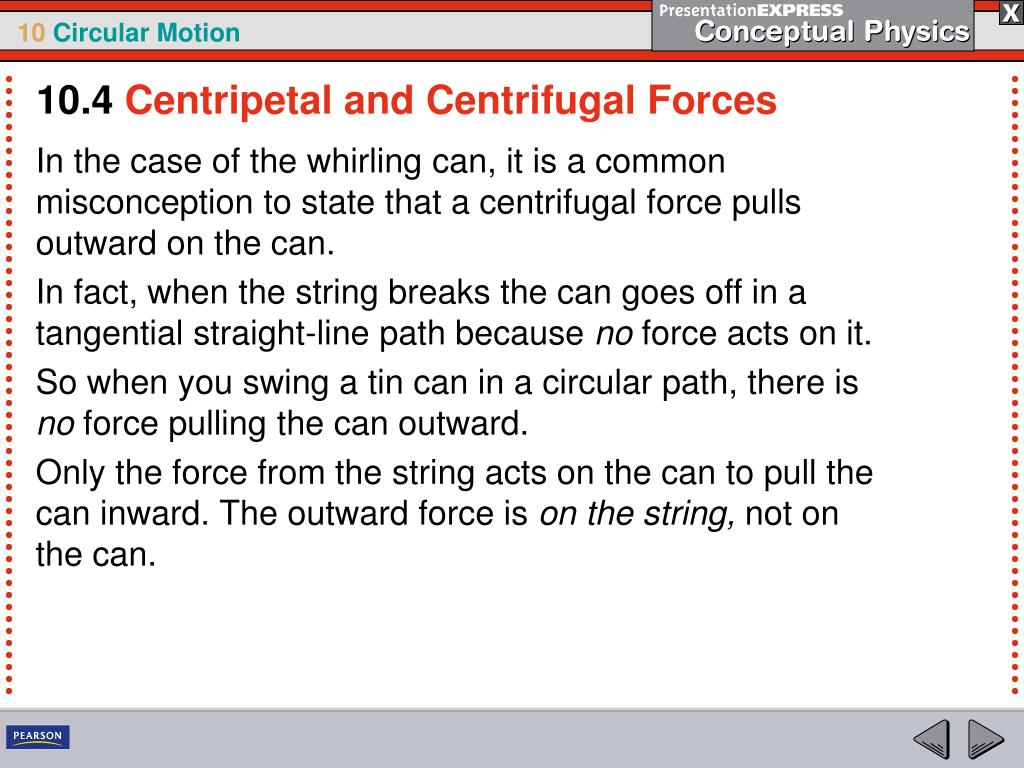 10 Circular Motion

PresentationEXPRESS
Conceptual Physics

X

10.4 Centripetal and Centrifugal Forces

In the case of the whirling can, it is a common misconception to state that a centrifugal force pulls outward on the can.

In fact, when the string breaks the can goes off in a tangential straight-line path because no force acts on it.

So when you swing a tin can in a circular path, there is no force pulling the can outward.

Only the force from the string acts on the can to pull the can inward. The outward force is on the string, not on the can.

PEARSON